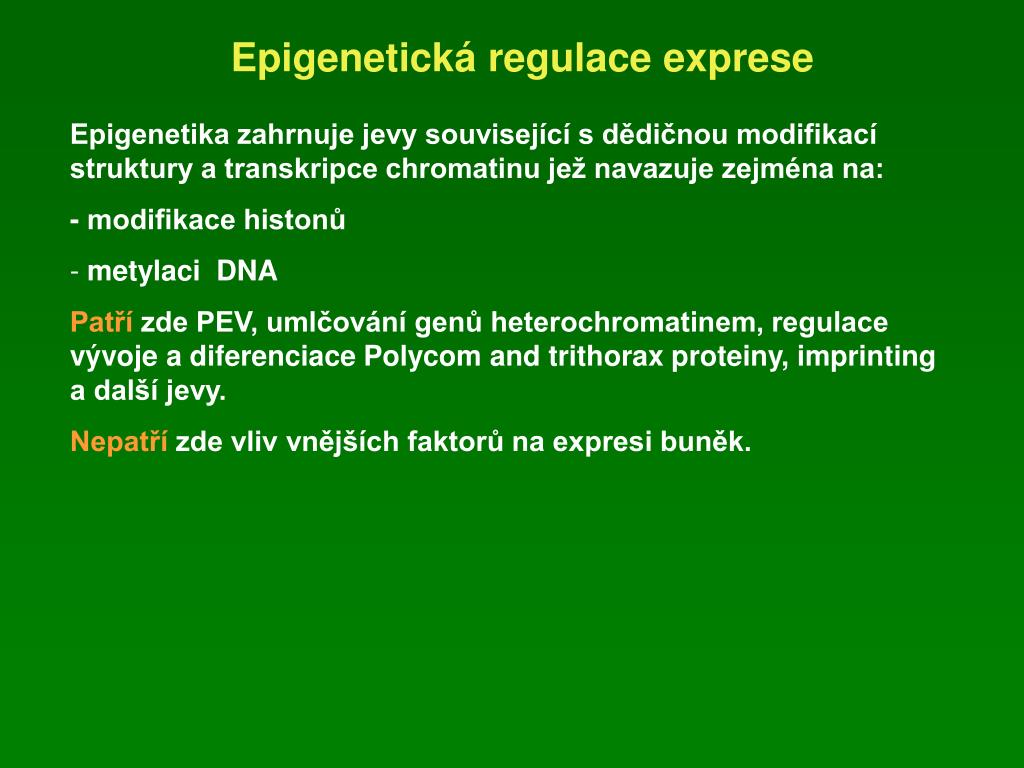 Epigenetická regulace exprese

Epigenetika zahrnuje jevy související s dědičnou modifikací struktury a transkripce chromatinu jež navazuje zejména na:

- modifikace histonů

- metylaci DNA

Patří zde PEV, umlčování genů heterochromatinem, regulace vývoje a diferenciace Polycom and trithorax proteiny, imprinting a další jevy.

Nepatří zde vliv vnějších faktorů na expresi buněk.